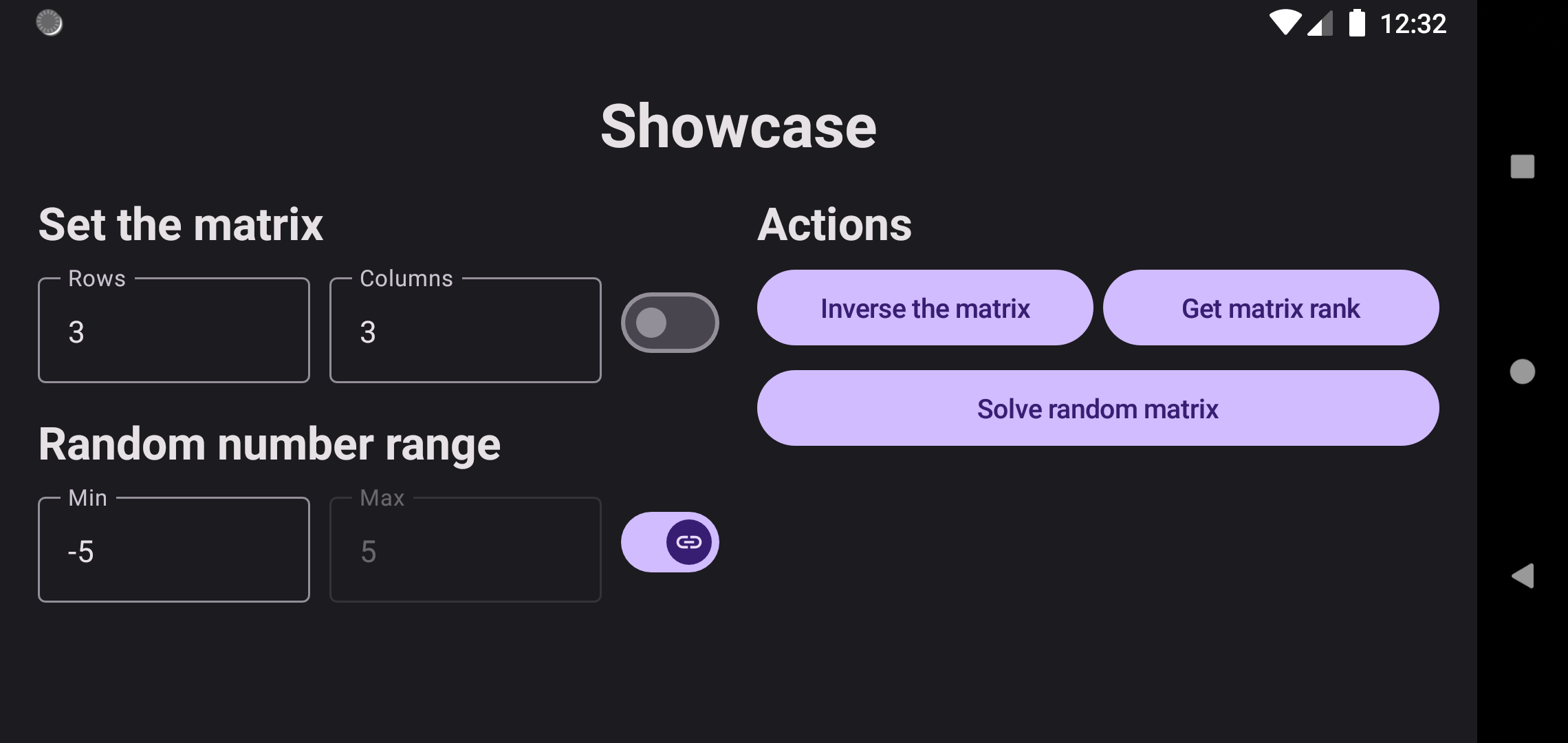 12:32

Showcase

Set the matrix

Rows
3

Columns
3

Random number range

Min
-5

Max
5

Actions

Inverse the matrix

Get matrix rank

Solve random matrix